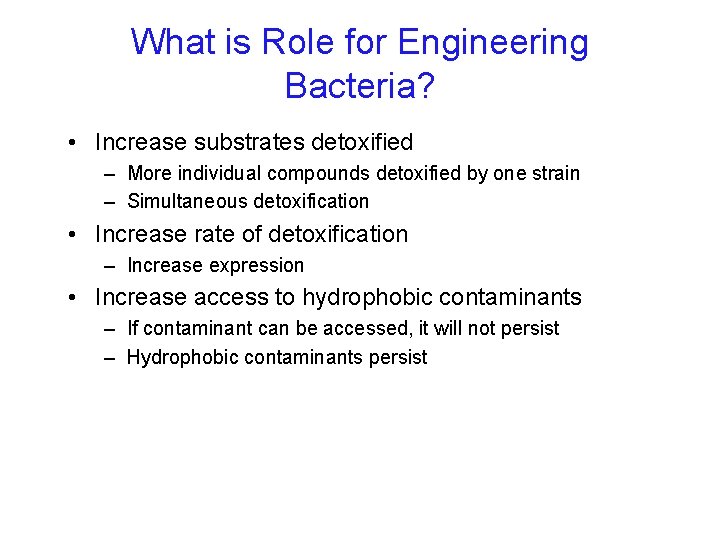 What is Role for Engineering Bacteria?

• Increase substrates detoxified
– More individual compounds detoxified by one strain
– Simultaneous detoxification
• Increase rate of detoxification
– Increase expression
• Increase access to hydrophobic contaminants
– If contaminant can be accessed, it will not persist
– Hydrophobic contaminants persist